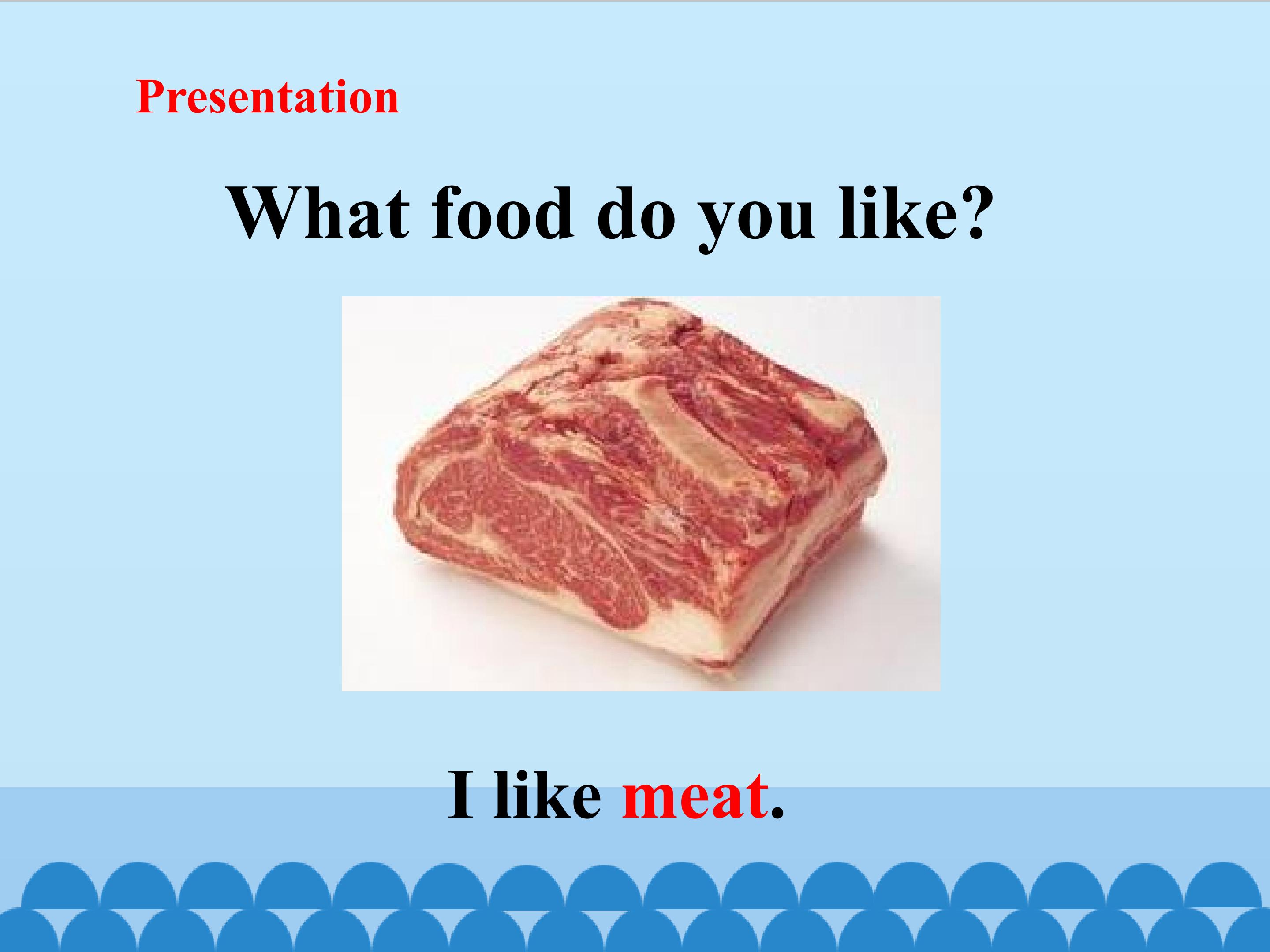 Presentation

What food do you like?

I like meat.